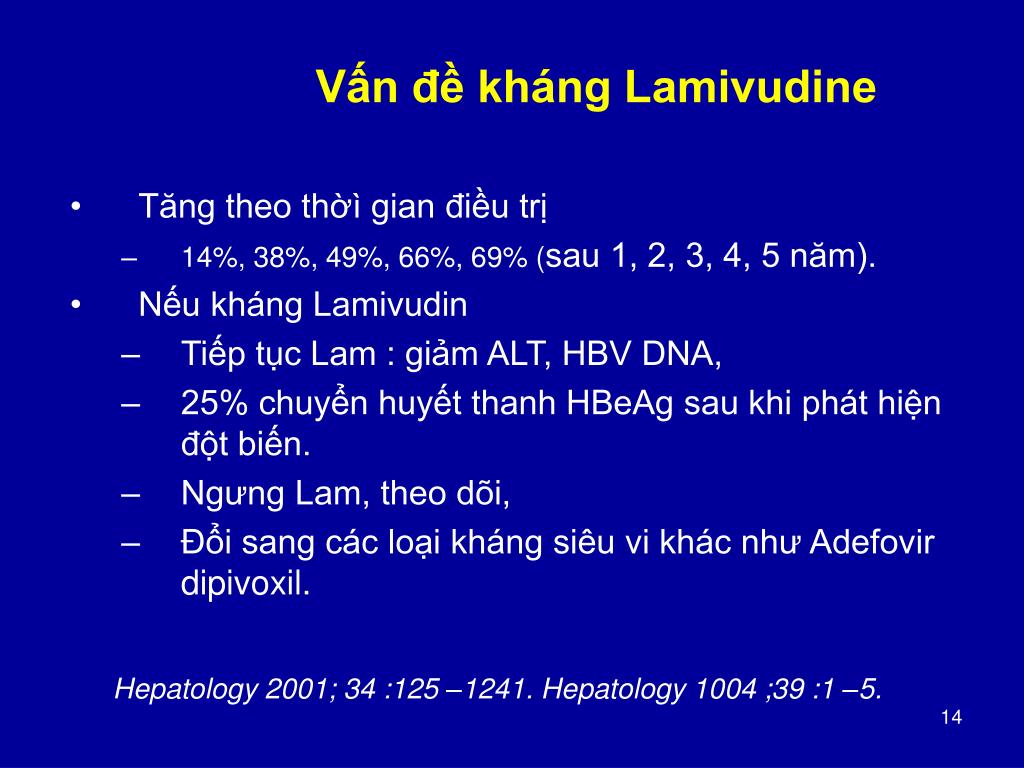 Vấn đề kháng Lamivudine

• Tăng theo thời gian điều trị
– 14%, 38%, 49%, 66%, 69% (sau 1, 2, 3, 4, 5 năm).
• Nếu kháng Lamivudin
– Tiếp tục Lam : giảm ALT, HBV DNA,
– 25% chuyển huyết thanh HBeAg sau khi phát hiện đột biến.
– Ngưng Lam, theo dõi,
– Đổi sang các loại kháng siêu vi khác như Adefovir dipivoxil.

Hepatology 2001; 34 :125 –1241. Hepatology 1004 ;39 :1 –5.

14